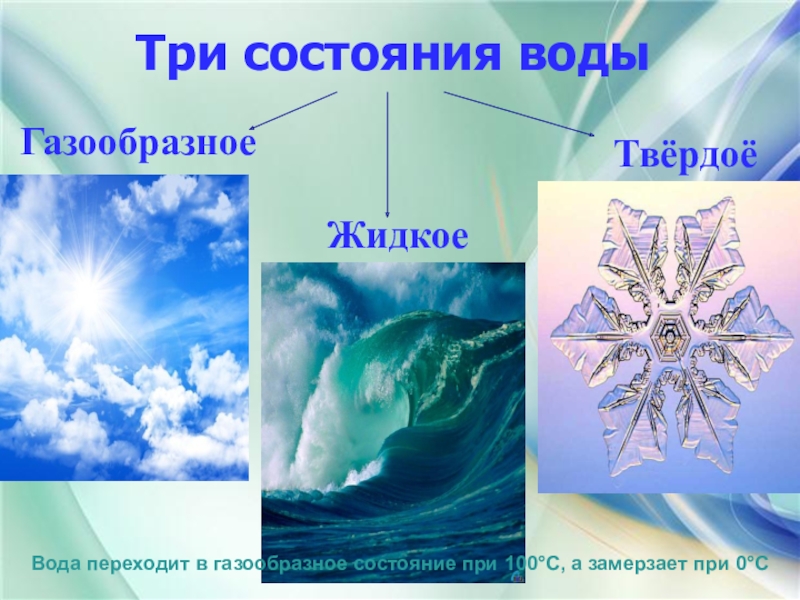 Три состояния воды

Газообразное

Жидкое

Твёрдоё

Вода переходит в газообразное состояние при 100°С, а замерзает при 0°С